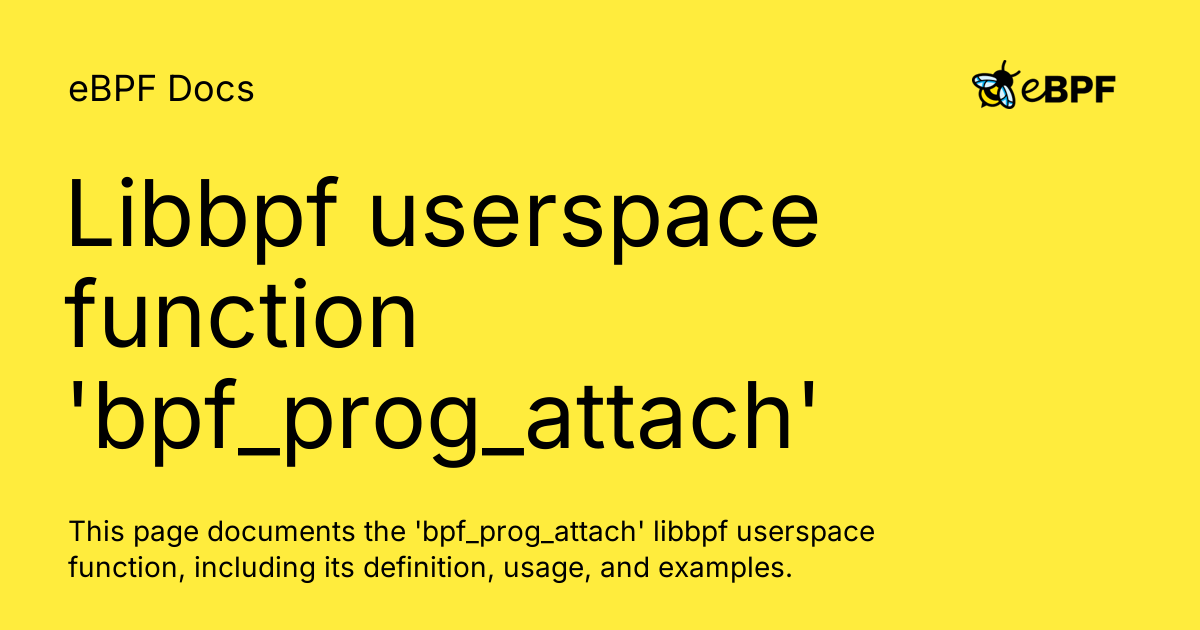 eBPF Docs

eBPF

Libbpf userspace function 'bpf_prog_attach'

This page documents the 'bpf_prog_attach' libbpf userspace function, including its definition, usage, and examples.